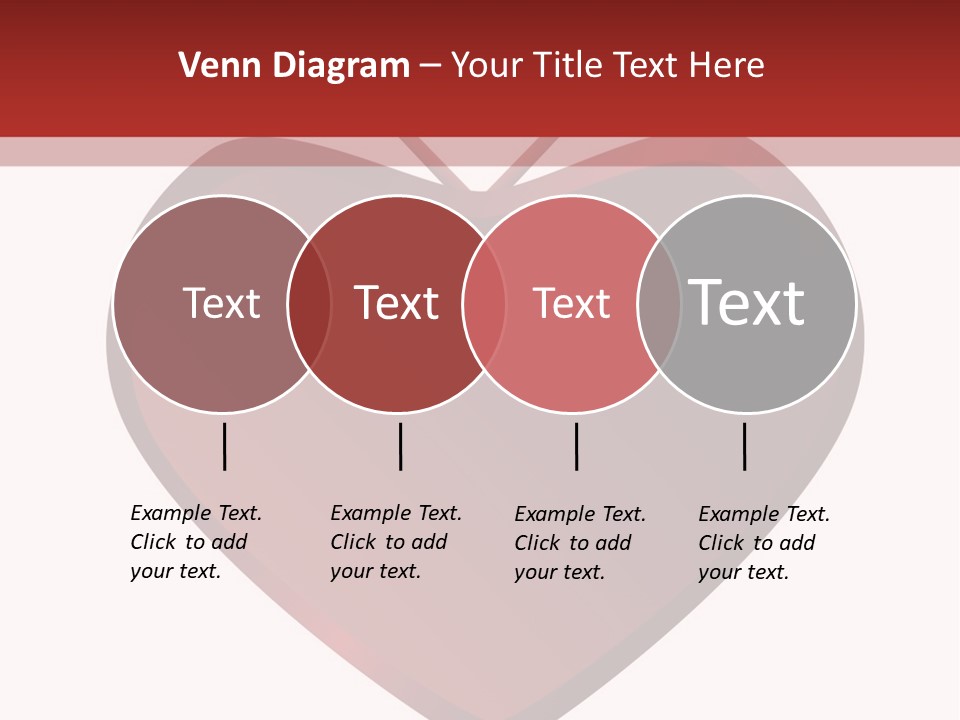 Venn Diagram – Your Title Text Here

Text

Text

Text

Text

Example Text. Click to add your text.

Example Text. Click to add your text.

Example Text. Click to add your text.

Example Text. Click to add your text.